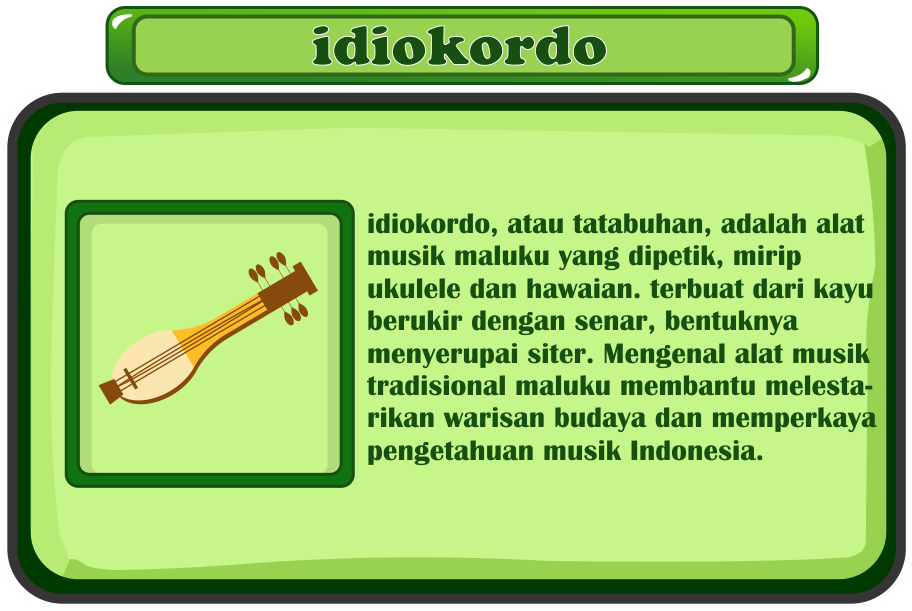 idiokordo

idiokordo, atau tatabuhan, adalah alat musik maluku yang dipetik, mirip ukulele dan hawaian. terbuat dari kayu berukir dengan senar, bentuknya menyerupai siter. Mengenal alat musik tradisional maluku membantu melestarikan warisan budaya dan memperkaya pengetahuan musik Indonesia.